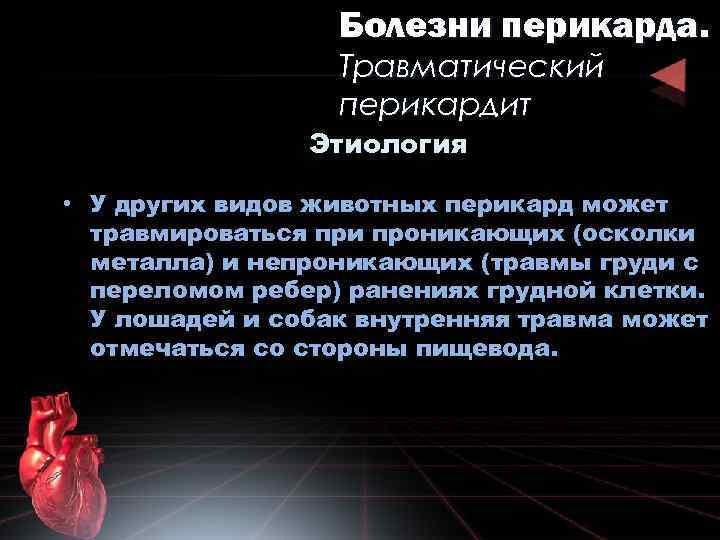 Болезни перикарда. Травматический перикардит

Этиология

• У других видов животных перикард может травмироваться при проникающих (осколки металла) и непроникающих (травмы груди с переломом ребер) ранениях грудной клетки. У лошадей и собак внутренняя травма может отмечаться со стороны пищевода.